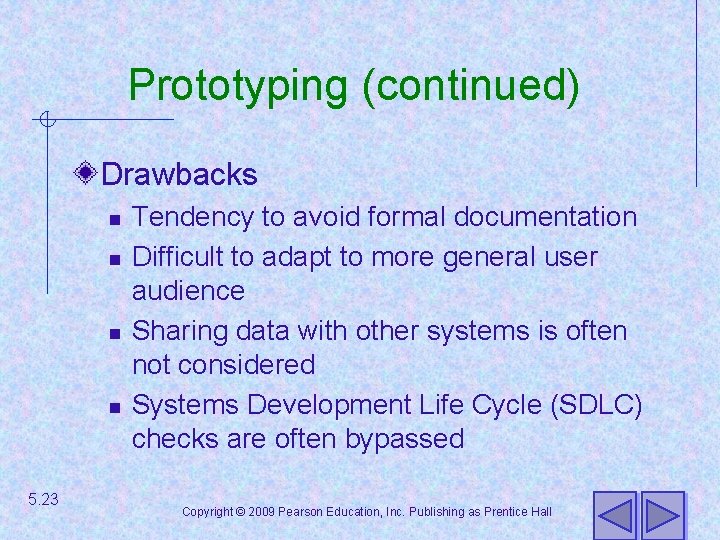 Prototyping (continued)

Drawbacks

Tendency to avoid formal documentation

Difficult to adapt to more general user audience

Sharing data with other systems is often not considered

Systems Development Life Cycle (SDLC) checks are often bypassed

5.23

Copyright © 2009 Pearson Education, Inc. Publishing as Prentice Hall